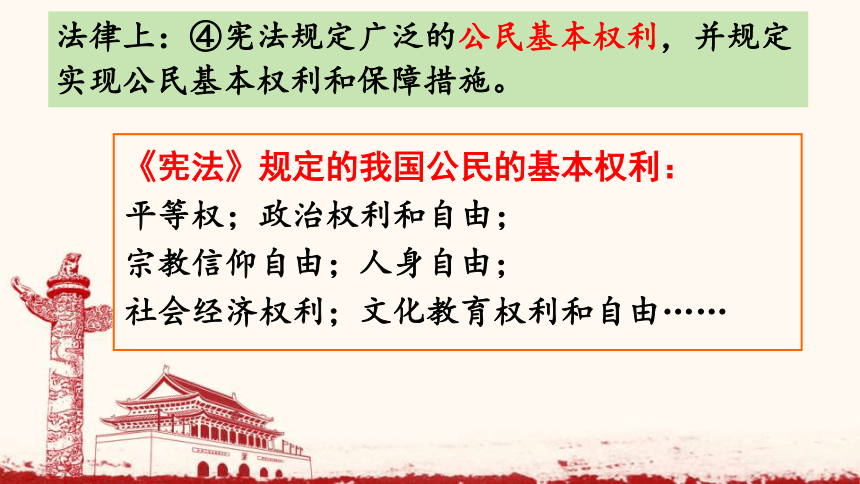 法律上：④宪法规定广泛的公民基本权利，并规定实现公民基本权利和保障措施。

《宪法》规定的我国公民的基本权利：
平等权；政治权利和自由；
宗教信仰自由；人身自由；
社会经济权利；文化教育权利和自由……